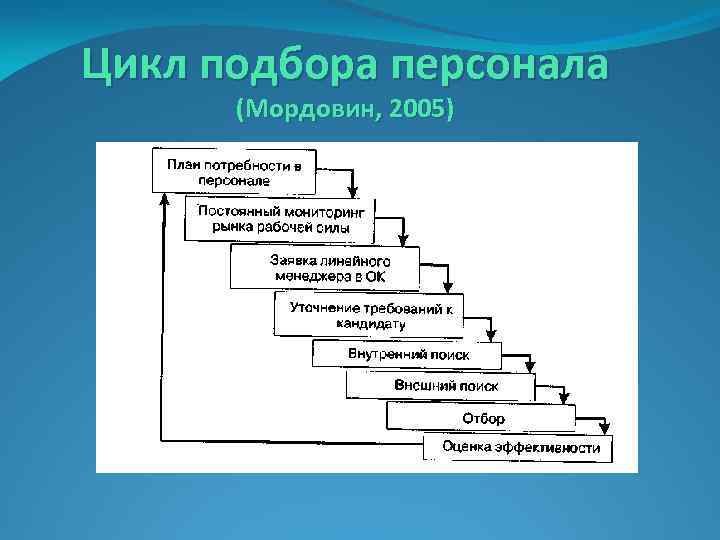 Цикл подбора персонала
(Мордовин, 2005)

План потребности в персонале

Постоянный мониторинг рынка рабочей силы

Заявка линейного менеджера в ОК

Уточнение требований к кандидату

Внутренний поиск

Внешний поиск

Отбор

Оценка эффективности